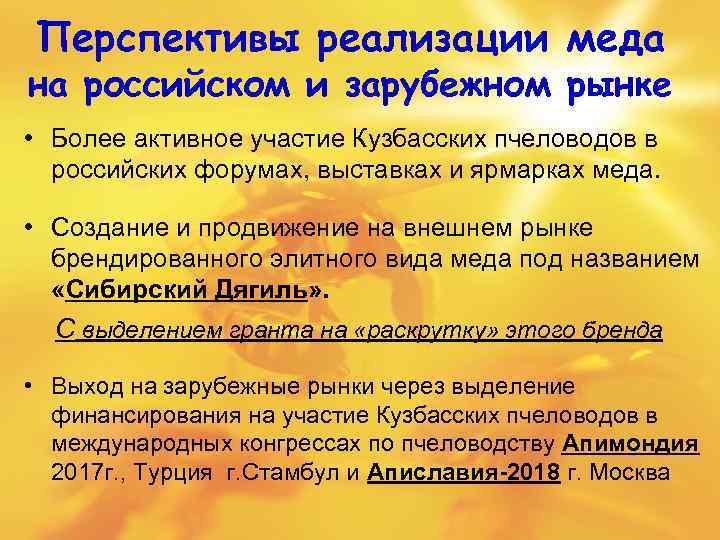 Перспективы реализации меда на российском и зарубежном рынке

• Более активное участие Кузбасских пчеловодов в российских форумах, выставках и ярмарках меда.

• Создание и продвижение на внешнем рынке брендированного элитного вида меда под названием «Сибирский Дягиль».

С выделением гранта на «раскрутку» этого бренда

• Выход на зарубежные рынки через выделение финансирования на участие Кузбасских пчеловодов в международных конгрессах по пчеловодству Апимондия 2017г., Турция г.Стамбул и Апиславия-2018 г. Москва